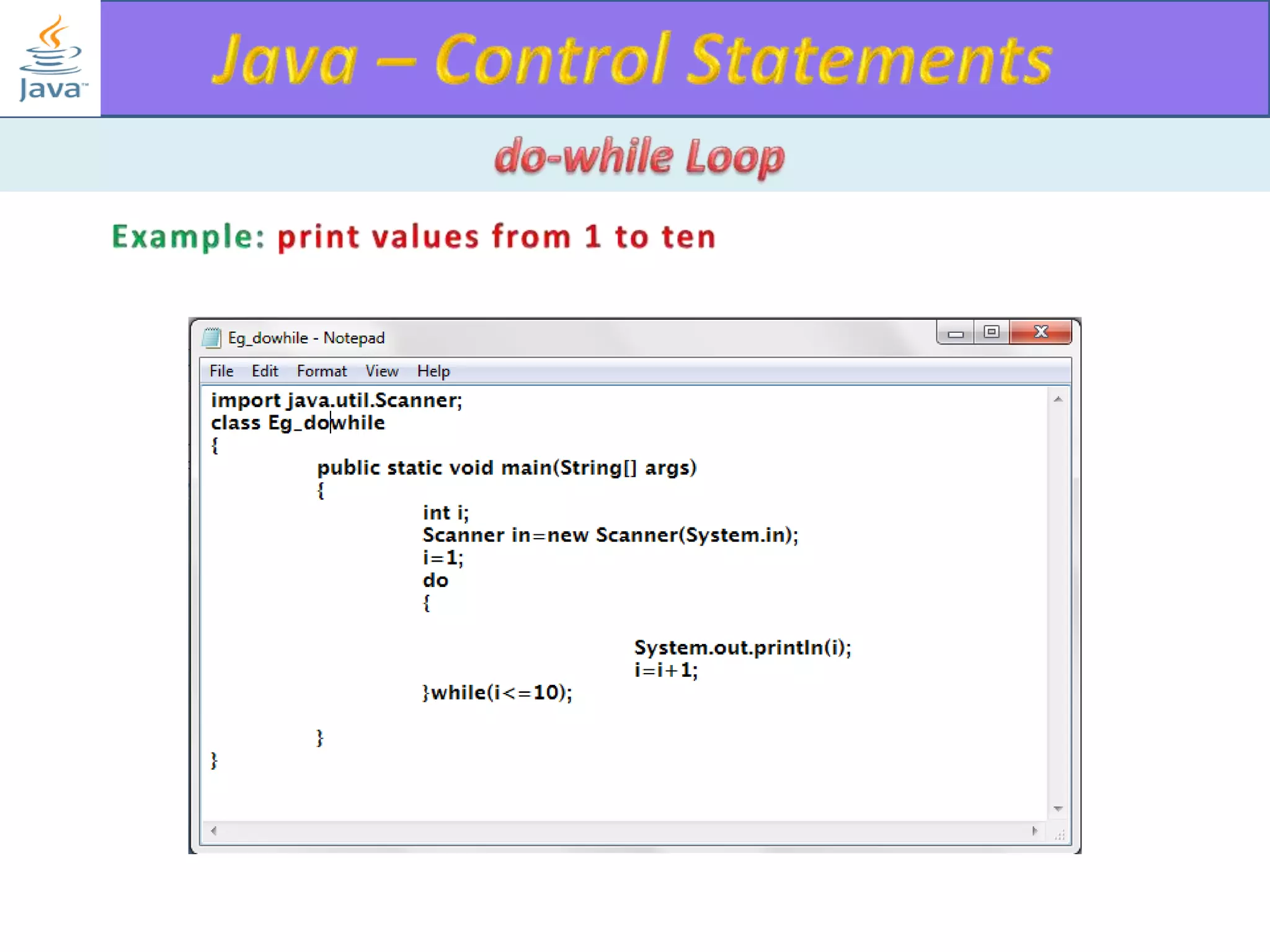 Java

Java – Control Statements

do-while Loop

Example: print values from 1 to ten

Eg_dowhile - Notepad

File Edit Format View Help

import java.util.Scanner;
class Eg_dowhile
{
public static void main(String[] args)
{
int i;
Scanner in=new Scanner(System.in);
i=1;
do
{
System.out.println(i);
i=i+1;
}while(i<=10);
}
}